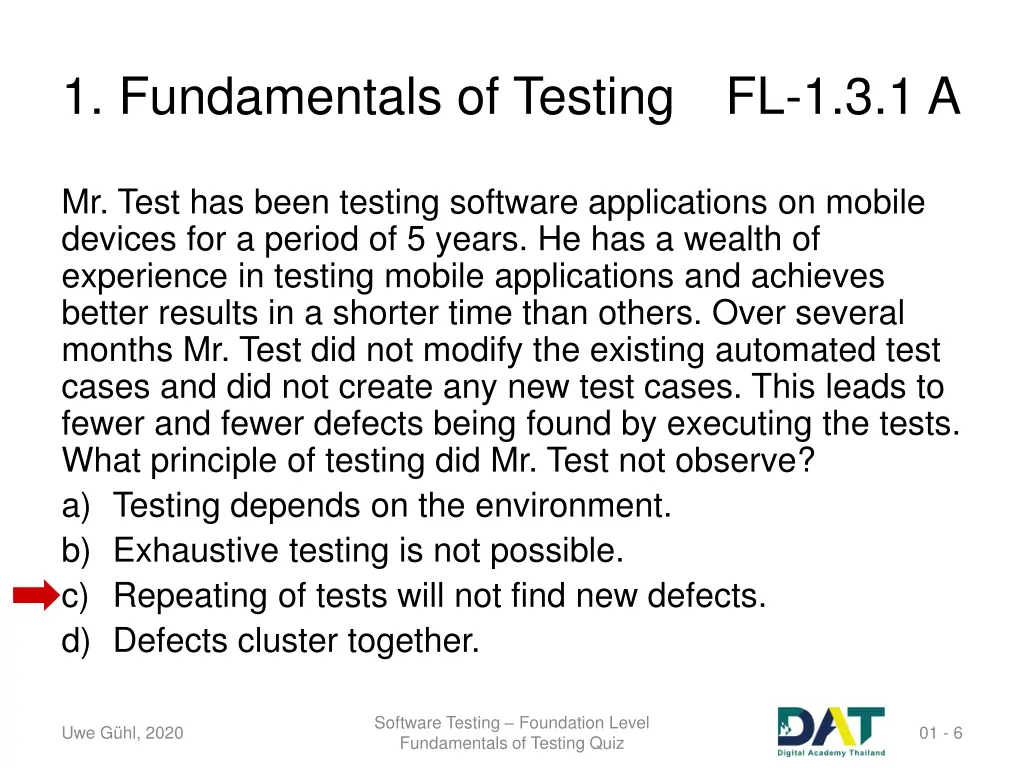 1. Fundamentals of Testing FL-1.3.1 A

Mr. Test has been testing software applications on mobile devices for a period of 5 years. He has a wealth of experience in testing mobile applications and achieves better results in a shorter time than others. Over several months Mr. Test did not modify the existing automated test cases and did not create any new test cases. This leads to fewer and fewer defects being found by executing the tests. What principle of testing did Mr. Test not observe?

a) Testing depends on the environment.
b) Exhaustive testing is not possible.
c) Repeating of tests will not find new defects.
d) Defects cluster together.

Uwe Gühl, 2020

Software Testing – Foundation Level
Fundamentals of Testing Quiz

DAT
Digital Academy Thailand

01 - 6